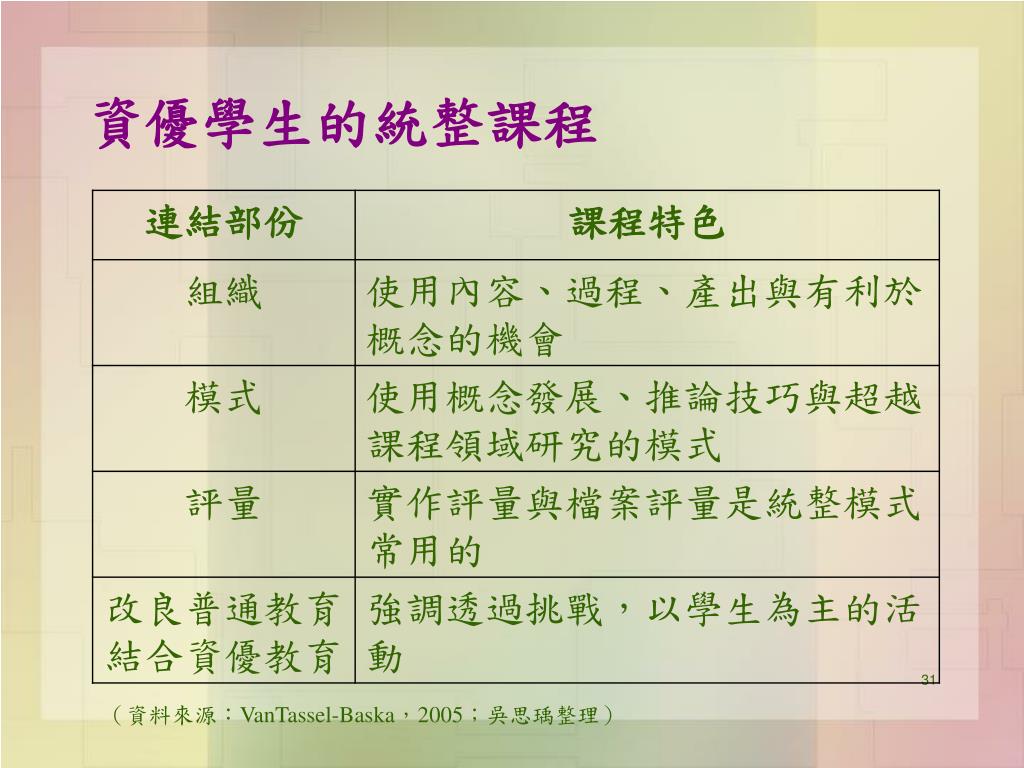 資優學生的統整課程

| 連結部份 | 課程特色 |
|---|---|
| 組織 | 使用內容、過程、產出與有利於概念的機會 |
| 模式 | 使用概念發展、推論技巧與超越課程領域研究的模式 |
| 評量 | 實作評量與檔案評量是統整模式常用的 |
| 改良普通教育結合資優教育 | 強調透過挑戰，以學生為主的活動 |

31

（資料來源：VanTassel-Baska，2005；吳思瑀整理）